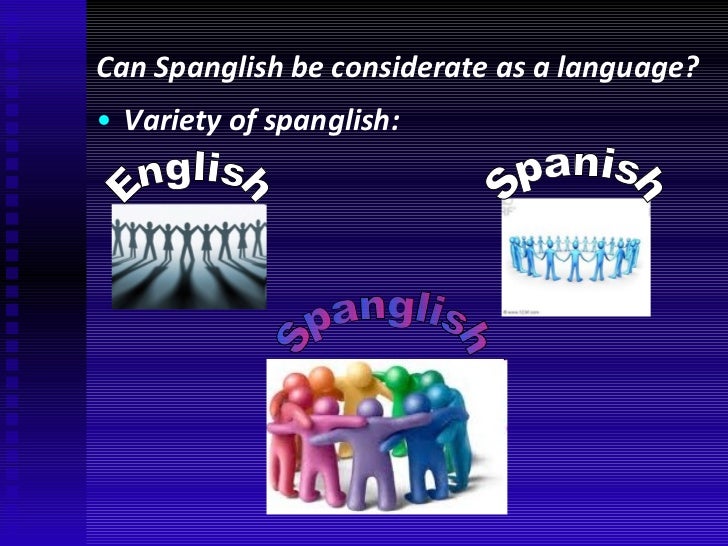 Can Spanglish be considerate as a language?

• Variety of spanglish:

English

Spanish

Spanglish